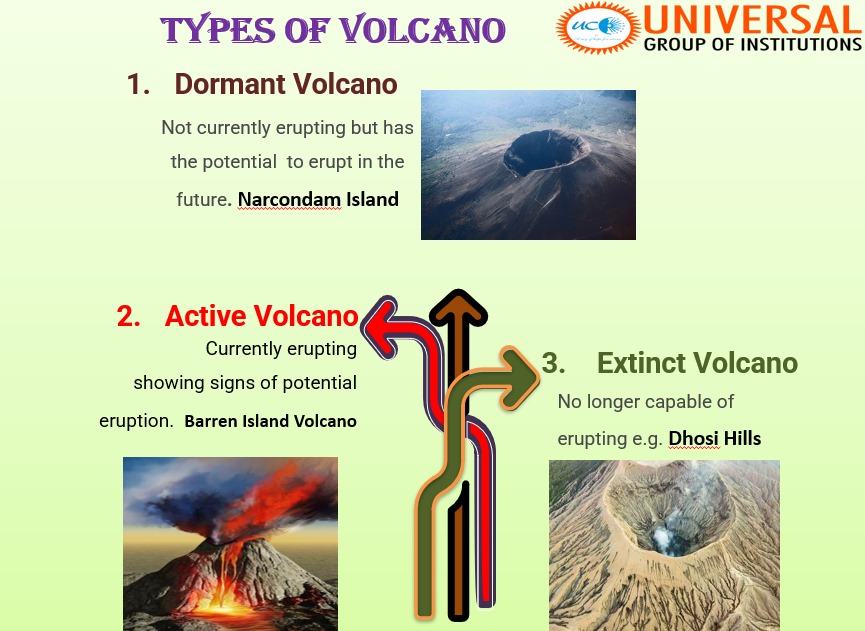 TYPES OF VOLCANO

UC UNIVERSAL GROUP OF INSTITUTIONS

1. Dormant Volcano

Not currently erupting but has the potential to erupt in the future. Narcondam Island

2. Active Volcano

Currently erupting showing signs of potential eruption. Barren Island Volcano

3. Extinct Volcano

No longer capable of erupting e.g. Dhosi Hills